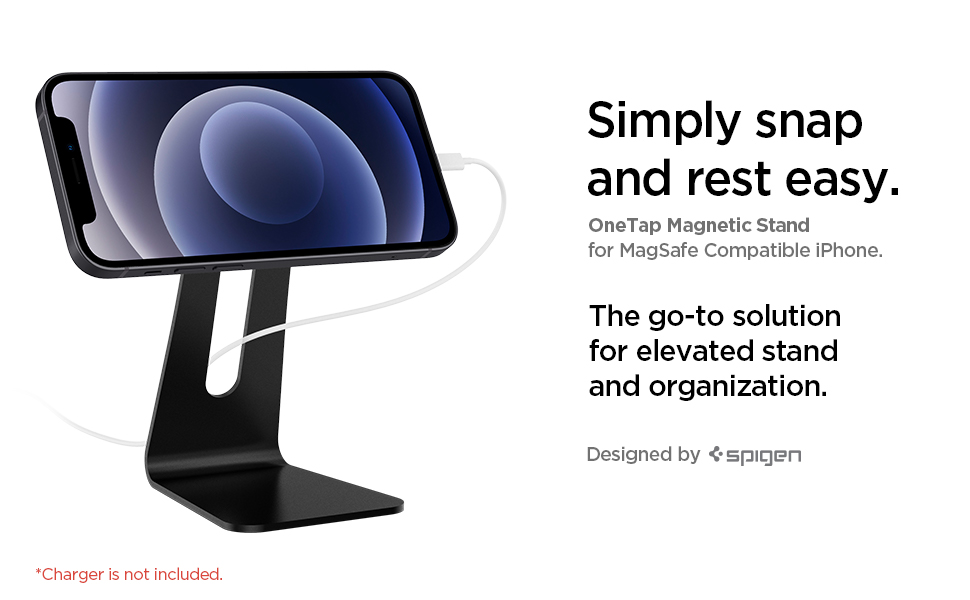 Simply snap and rest easy.

OneTap Magnetic Stand
for MagSafe Compatible iPhone.

The go-to solution for elevated stand and organization.

Designed by spigen

*Charger is not included.